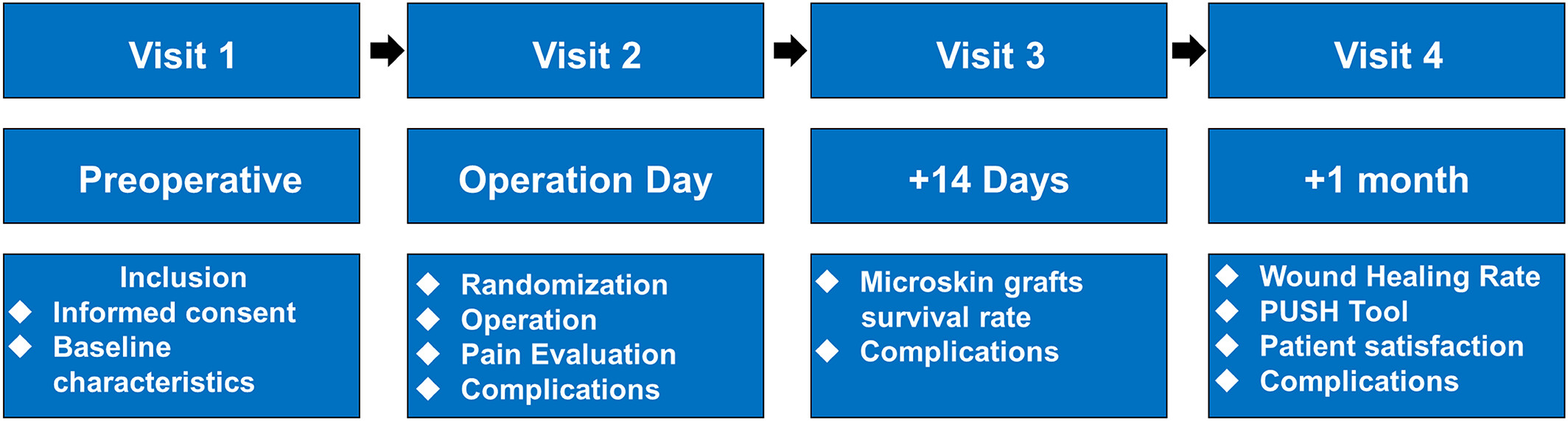 Visit 1

Preoperative

Inclusion
◆ Informed consent
◆ Baseline characteristics

Visit 2

Operation Day

◆ Randomization
◆ Operation
◆ Pain Evaluation
◆ Complications

Visit 3

+14 Days

◆ Microskin grafts survival rate
◆ Complications

Visit 4

+1 month

◆ Wound Healing Rate
◆ PUSH Tool
◆ Patient satisfaction
◆ Complications